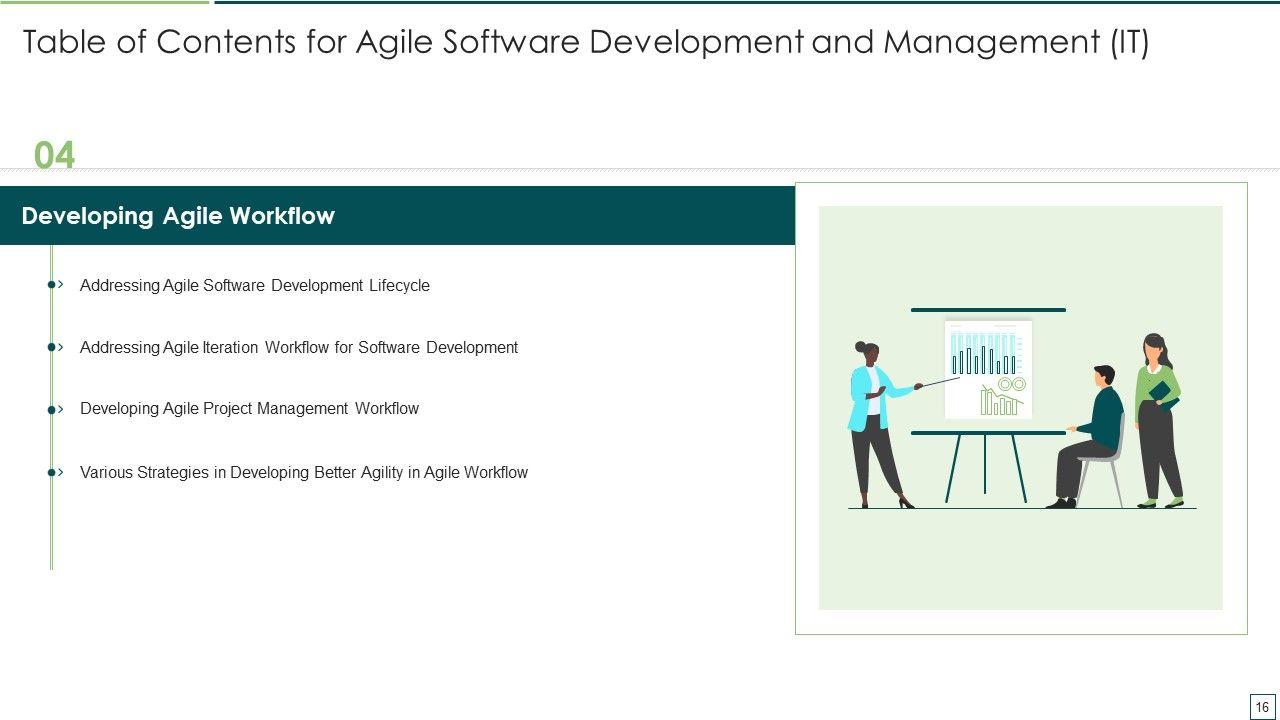 Table of Contents for Agile Software Development and Management (IT)

04

Developing Agile Workflow

Addressing Agile Software Development Lifecycle

Addressing Agile Iteration Workflow for Software Development

Developing Agile Project Management Workflow

Various Strategies in Developing Better Agility in Agile Workflow

16